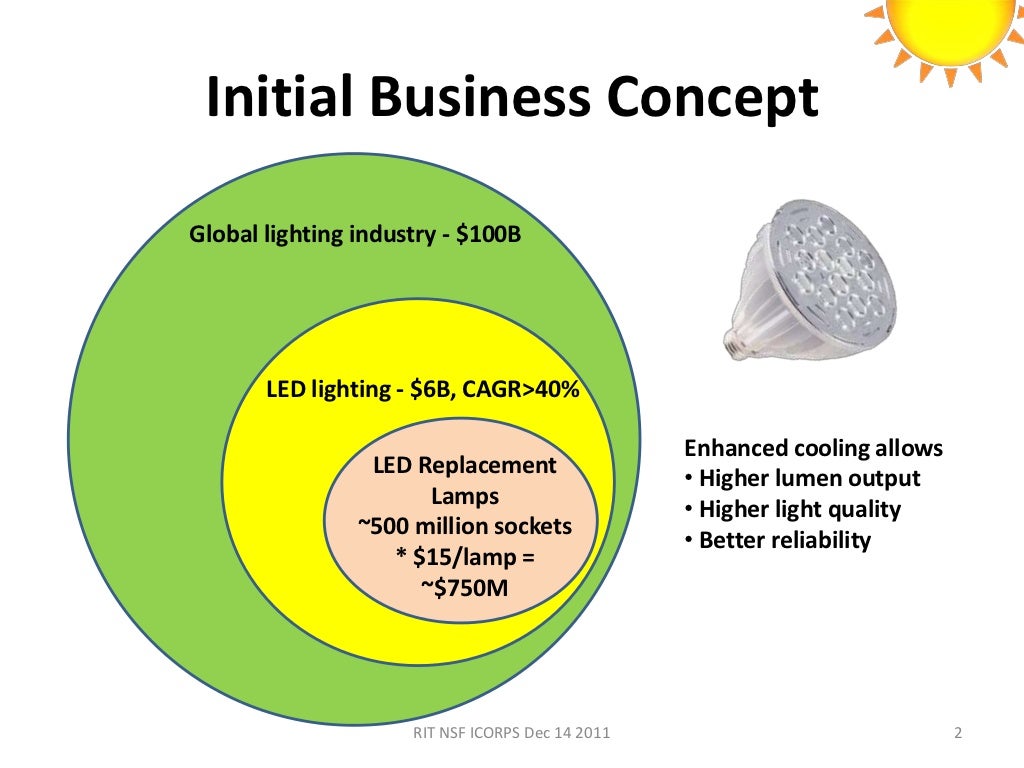 Initial Business Concept

Global lighting industry - \$100B

LED lighting - \$6B, CAGR>40%

LED Replacement Lamps ~500 million sockets * \$15/lamp = ~\$750M

Enhanced cooling allows
• Higher lumen output
• Higher light quality
• Better reliability

RIT NSF ICORPS Dec 14 2011

2